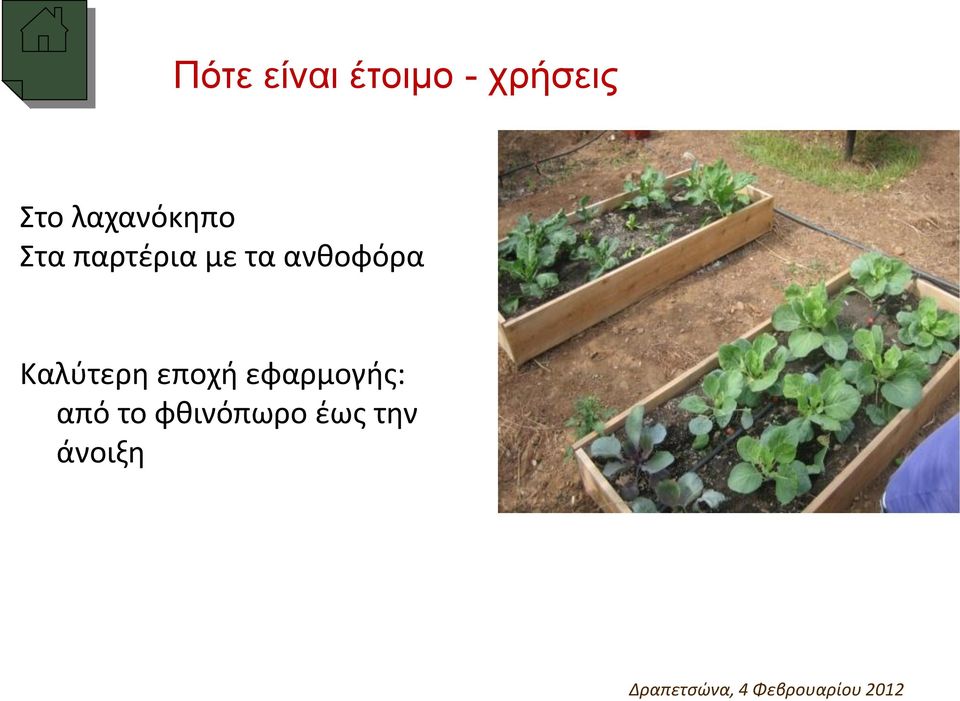 Πότε είναι έτοιμο - χρήσεις

Στο λαχανόκηπο
Στα παρτέρια με τα ανθοφόρα

Καλύτερη εποχή εφαρμογής: από το φθινόπωρο έως την άνοιξη

Δραπετσώνα, 4 Φεβρουαρίου 2012